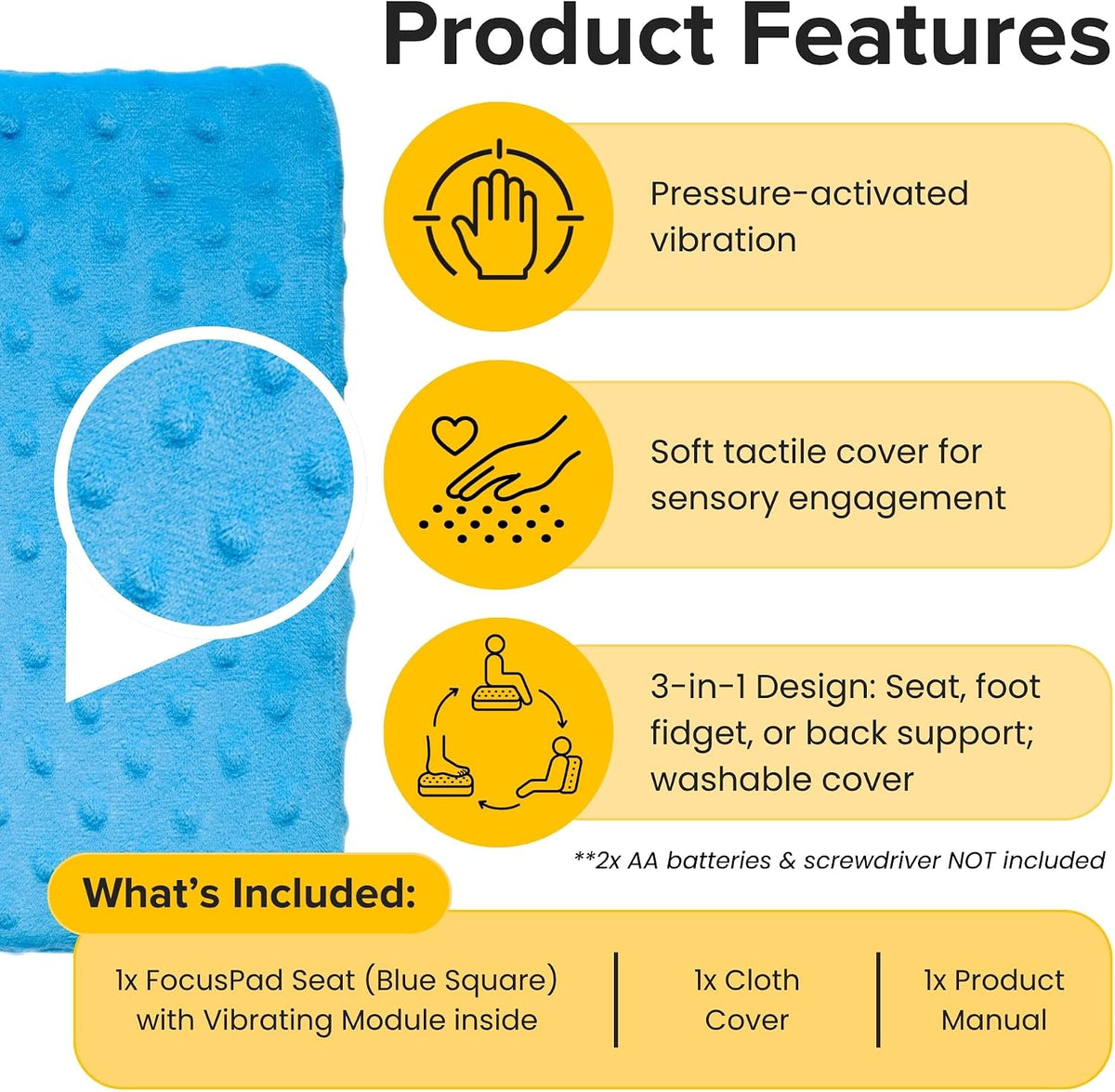 Product Features

Pressure-activated vibration

Soft tactile cover for sensory engagement

3-in-1 Design: Seat, foot fidget, or back support; washable cover

**2x AA batteries & screwdriver NOT included

What's Included:

1x FocusPad Seat (Blue Square) with Vibrating Module inside

1x Cloth Cover

1x Product Manual